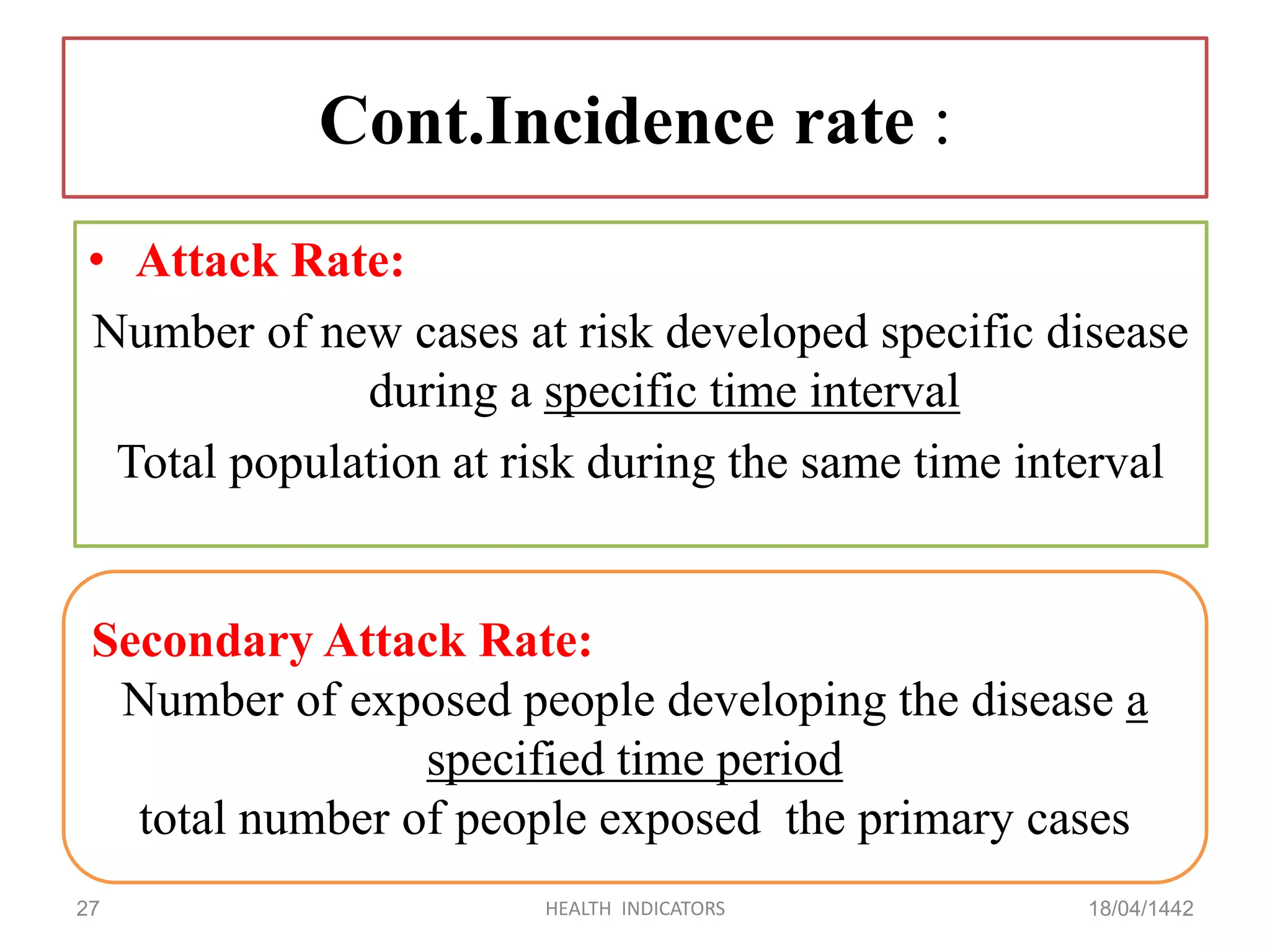 Cont.Incidence rate :

• Attack Rate:

Number of new cases at risk developed specific disease during a specific time interval

Total population at risk during the same time interval

Secondary Attack Rate:

Number of exposed people developing the disease a specified time period

total number of people exposed the primary cases

27

HEALTH INDICATORS

18/04/1442